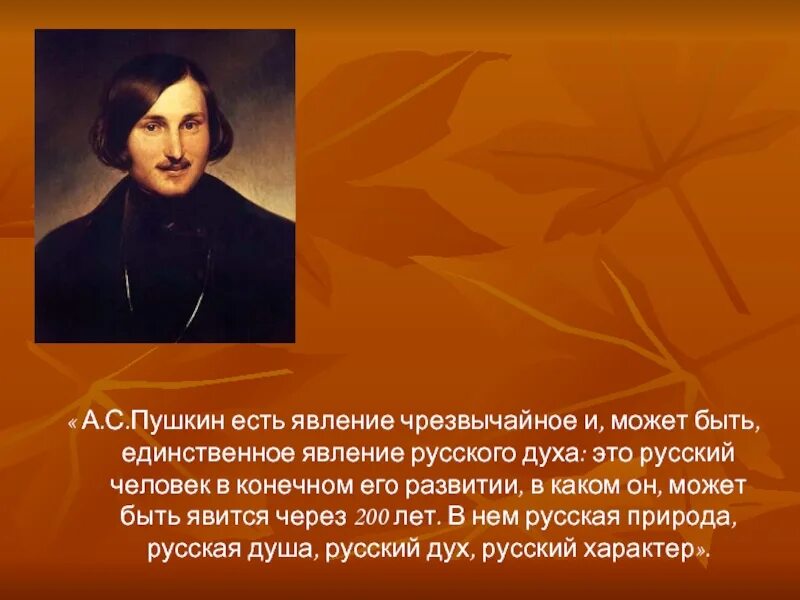 « А.С.Пушкин есть явление чрезвычайное и, может быть, единственное явление русского духа: это русский человек в конечном его развитии, в каком он, может быть явится через 200 лет. В нем русская природа, русская душа, русский дух, русский характер».